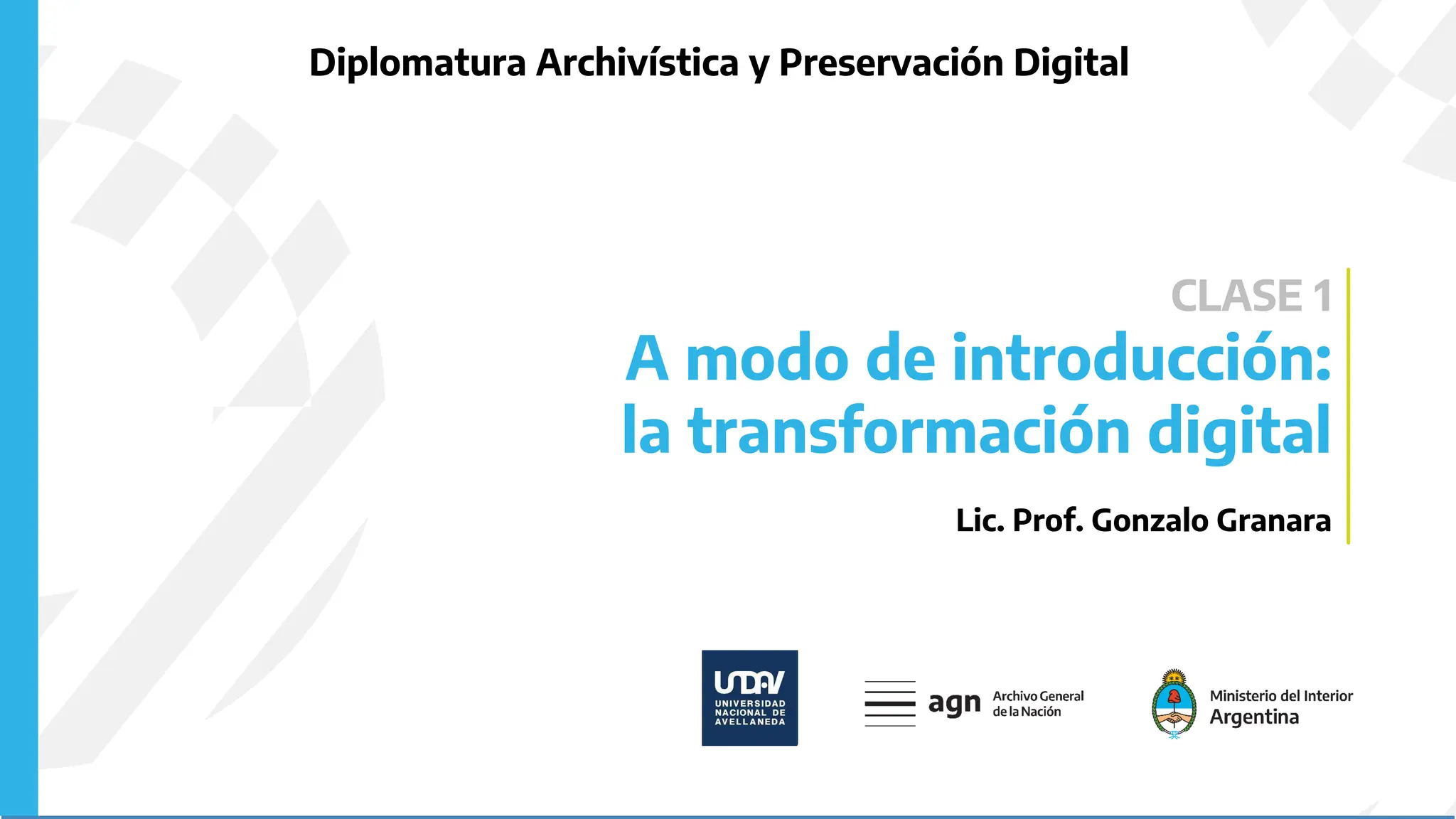 Diplomatura Archivística y Preservación Digital

CLASE 1

A modo de introducción: la transformación digital

Lic. Prof. Gonzalo Granara

UNDAV
UNIVERSIDAD NACIONAL DE AVELLANEDA

agn Archivo General de la Nación

Ministerio del Interior
Argentina